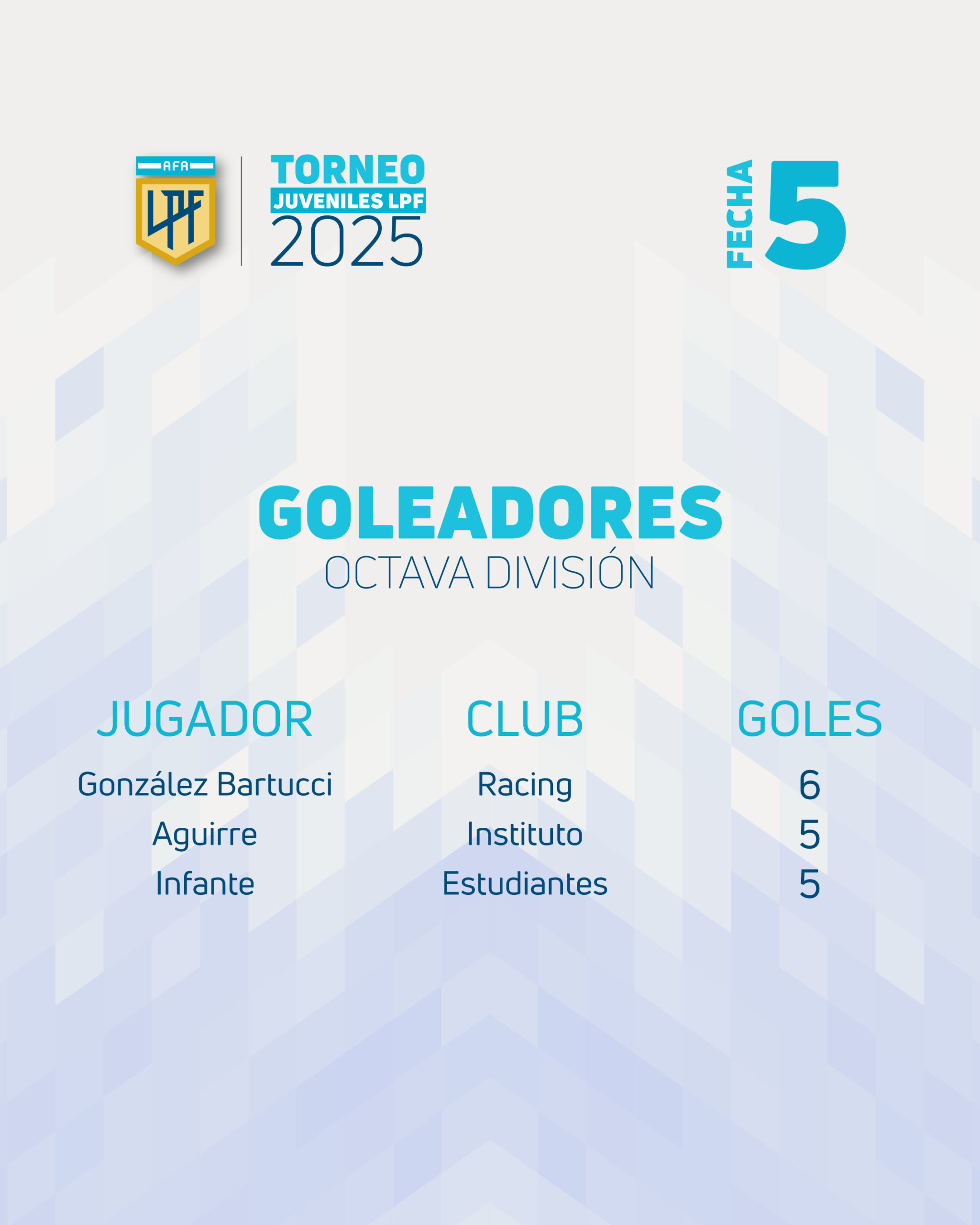 AFA
LPF

TORNEO
JUVENILES LPF
2025

FECHA 5

GOLEADORES
OCTAVA DIVISIÓN

| JUGADOR | CLUB | GOLES |
|---|---|---|
| González Bartucci | Racing | 6 |
| Aguirre | Instituto | 5 |
| Infante | Estudiantes | 5 |